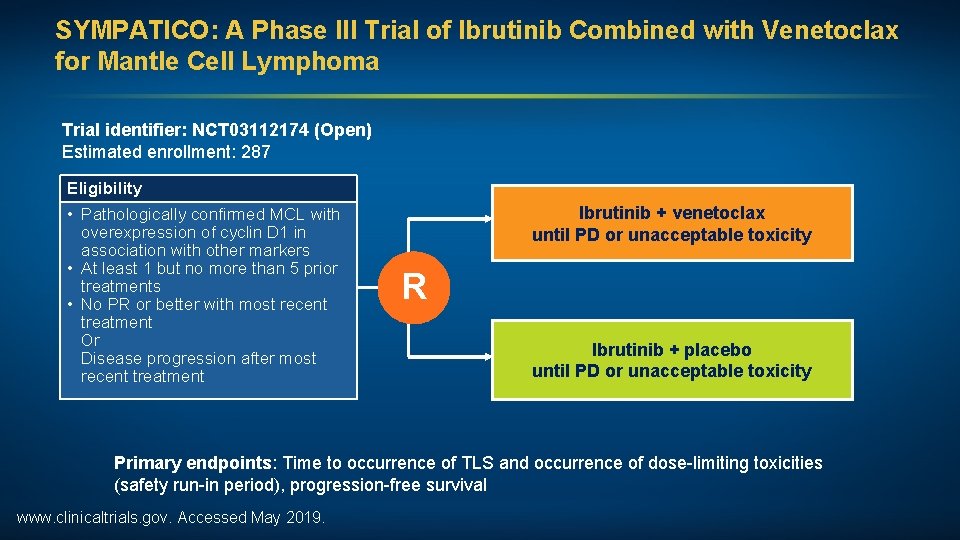 SYMPATICO: A Phase III Trial of Ibrutinib Combined with Venetoclax for Mantle Cell Lymphoma

Trial identifier: NCT03112174 (Open)
Estimated enrollment: 287

Eligibility

• Pathologically confirmed MCL with overexpression of cyclin D1 in association with other markers
• At least 1 but no more than 5 prior treatments
• No PR or better with most recent treatment
Or
Disease progression after most recent treatment

R

Ibrutinib + venetoclax
until PD or unacceptable toxicity

Ibrutinib + placebo
until PD or unacceptable toxicity

Primary endpoints: Time to occurrence of TLS and occurrence of dose-limiting toxicities (safety run-in period), progression-free survival

www.clinicaltrials.gov. Accessed May 2019.